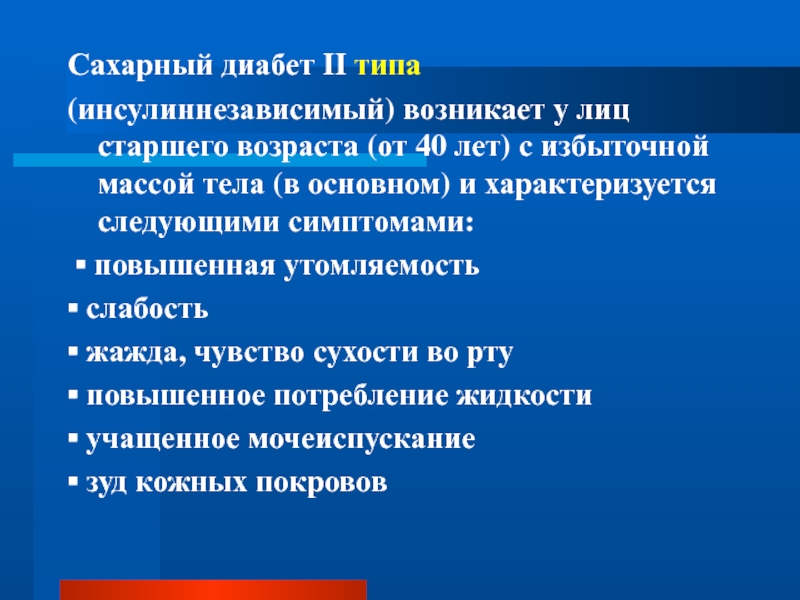 Сахарный диабет II типа

(инсулиннезависимый) возникает у лиц старшего возраста (от 40 лет) с избыточной массой тела (в основном) и характеризуется следующими симптомами:

▪ повышенная утомляемость

▪ слабость

▪ жажда, чувство сухости во рту

▪ повышенное потребление жидкости

▪ учащенное мочеиспускание

▪ зуд кожных покровов